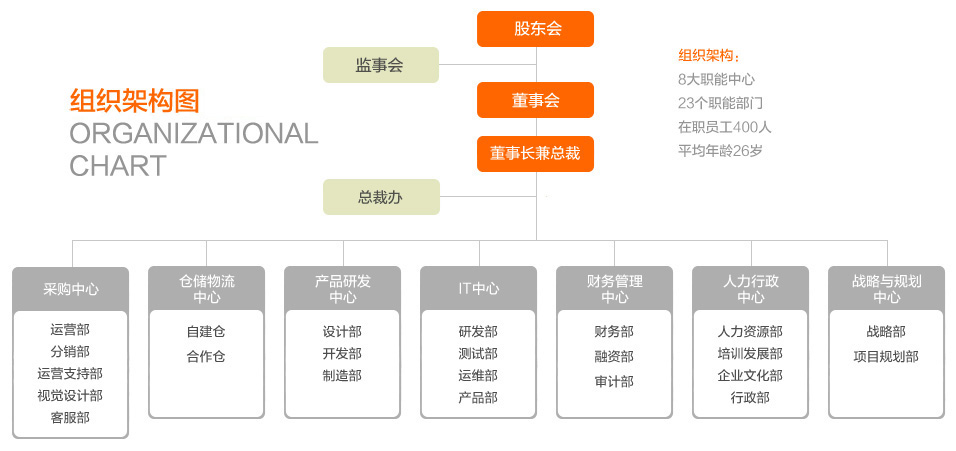 组织架构图
ORGANIZATIONAL CHART

股东会
监事会
董事会
董事长兼总裁
总裁办

组织架构：
8大职能中心
23个职能部门
在职员工400人
平均年龄26岁

采购中心
运营部
分销部
运营支持部
视觉设计部
客服部

仓储物流中心
自建仓
合作仓

产品研发中心
设计部
开发部
制造部

IT中心
研发部
测试部
运维部
产品部

财务管理中心
财务部
融资部
审计部

人力行政中心
人力资源部
培训发展部
企业文化部
行政部

战略与规划中心
战略部
项目规划部